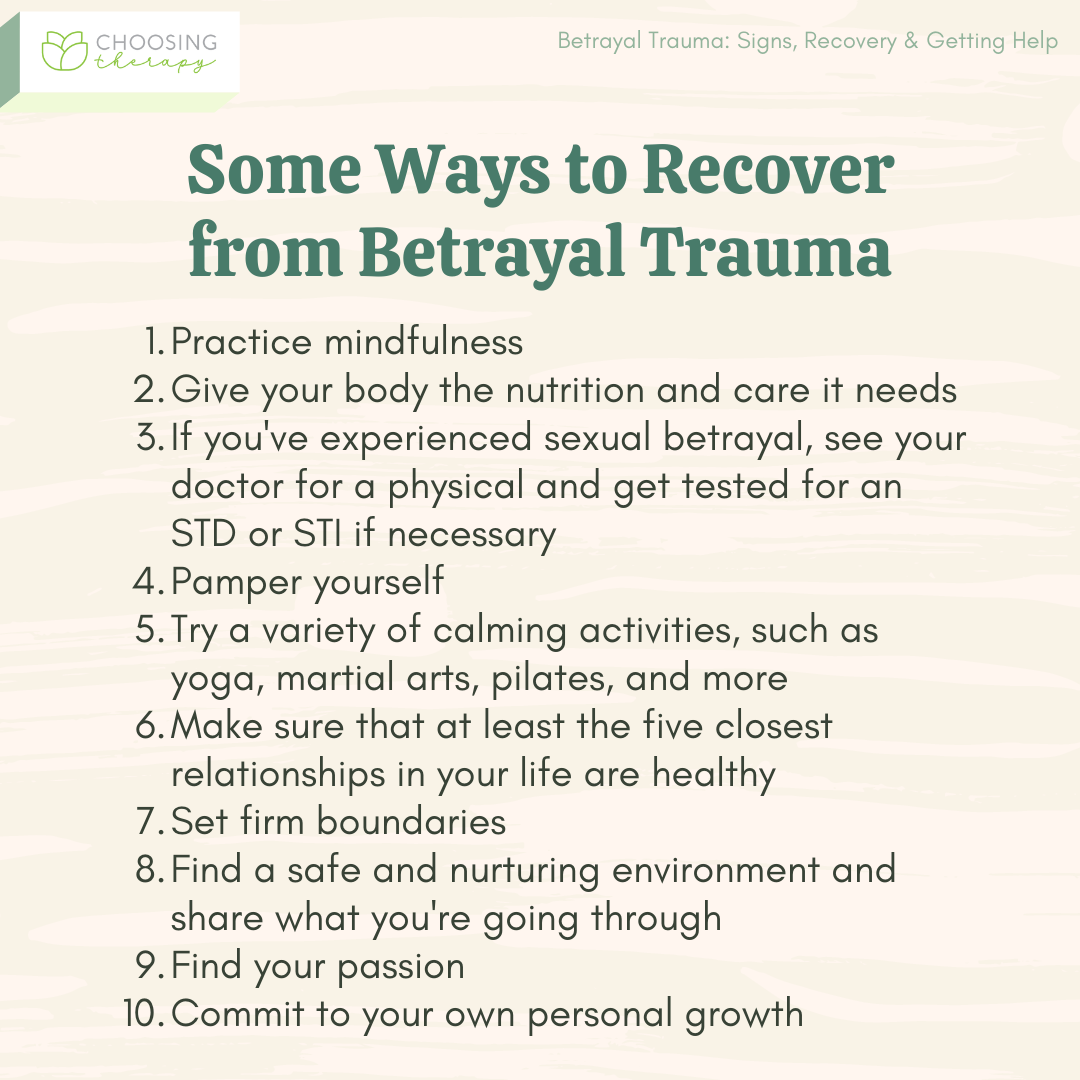 CHOOSING therapy

Betrayal Trauma: Signs, Recovery & Getting Help

Some Ways to Recover from Betrayal Trauma

1. Practice mindfulness
2. Give your body the nutrition and care it needs
3. If you've experienced sexual betrayal, see your doctor for a physical and get tested for an STD or STI if necessary
4. Pamper yourself
5. Try a variety of calming activities, such as yoga, martial arts, pilates, and more
6. Make sure that at least the five closest relationships in your life are healthy
7. Set firm boundaries
8. Find a safe and nurturing environment and share what you're going through
9. Find your passion
10. Commit to your own personal growth